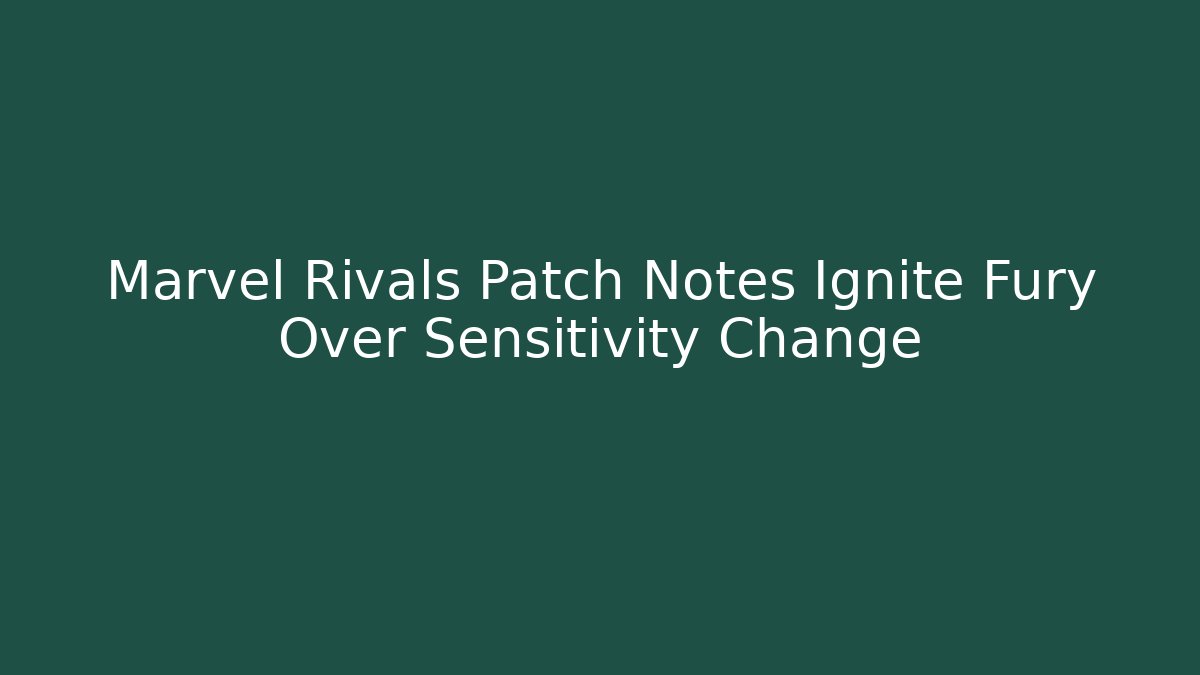 Marvel Rivals Patch Notes Ignite Fury Over Sensitivity Change